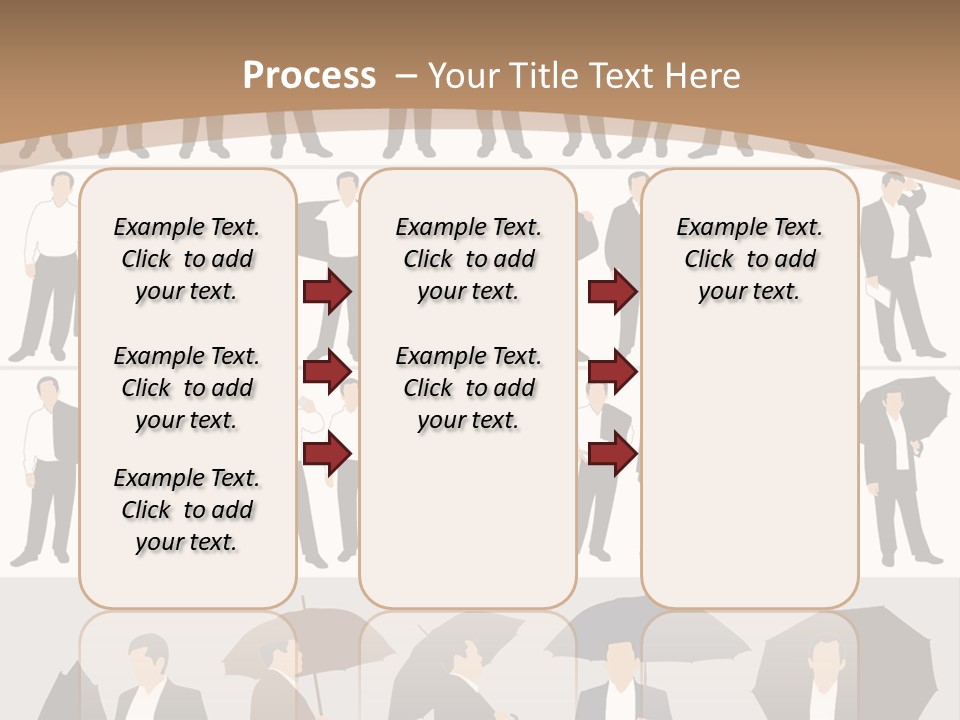 Process – Your Title Text Here

Example Text. Click to add your text.

Example Text. Click to add your text.

Example Text. Click to add your text.

Example Text. Click to add your text.

Example Text. Click to add your text.

Example Text. Click to add your text.